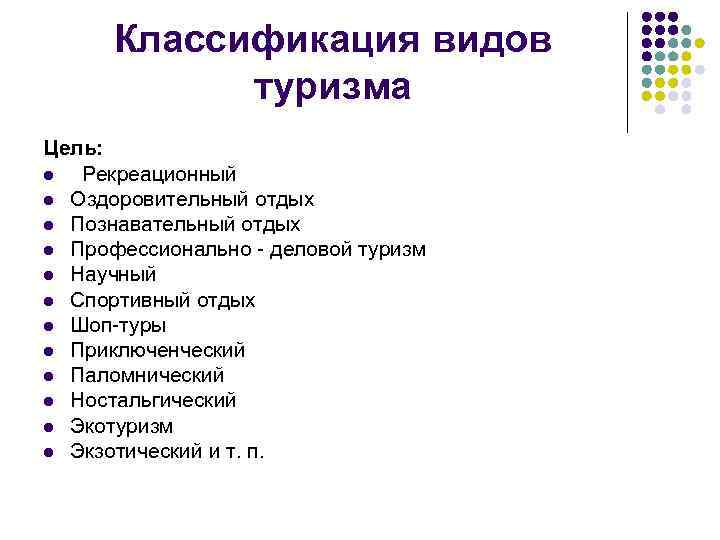 Классификация видов туризма

Цель:
- Рекреационный
- Оздоровительный отдых
- Познавательный отдых
- Профессионально - деловой туризм
- Научный
- Спортивный отдых
- Шоп-туры
- Приключенческий
- Паломнический
- Ностальгический
- Экотуризм
- Экзотический и т. п.